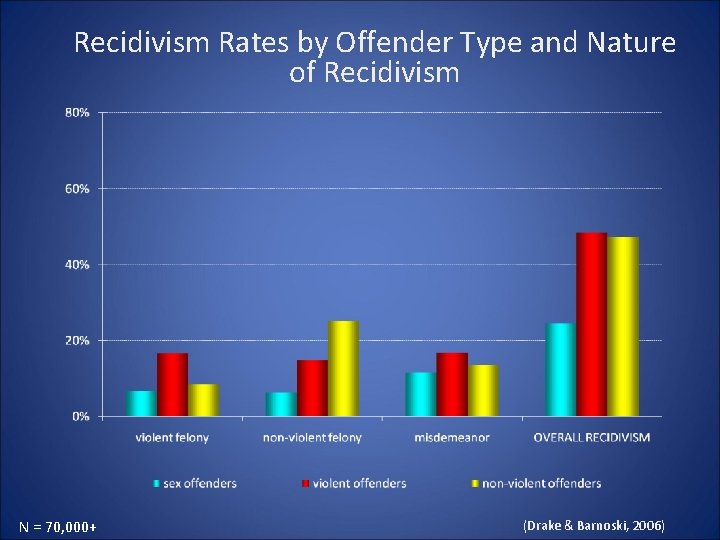 Recidivism Rates by Offender Type and Nature of Recidivism

80%

60%

40%

20%

0%

violent felony

non-violent felony

misdemeanor

OVERALL RECIDIVISM

sex offenders

violent offenders

non-violent offenders

N = 70,000+

(Drake & Barnoski, 2006)